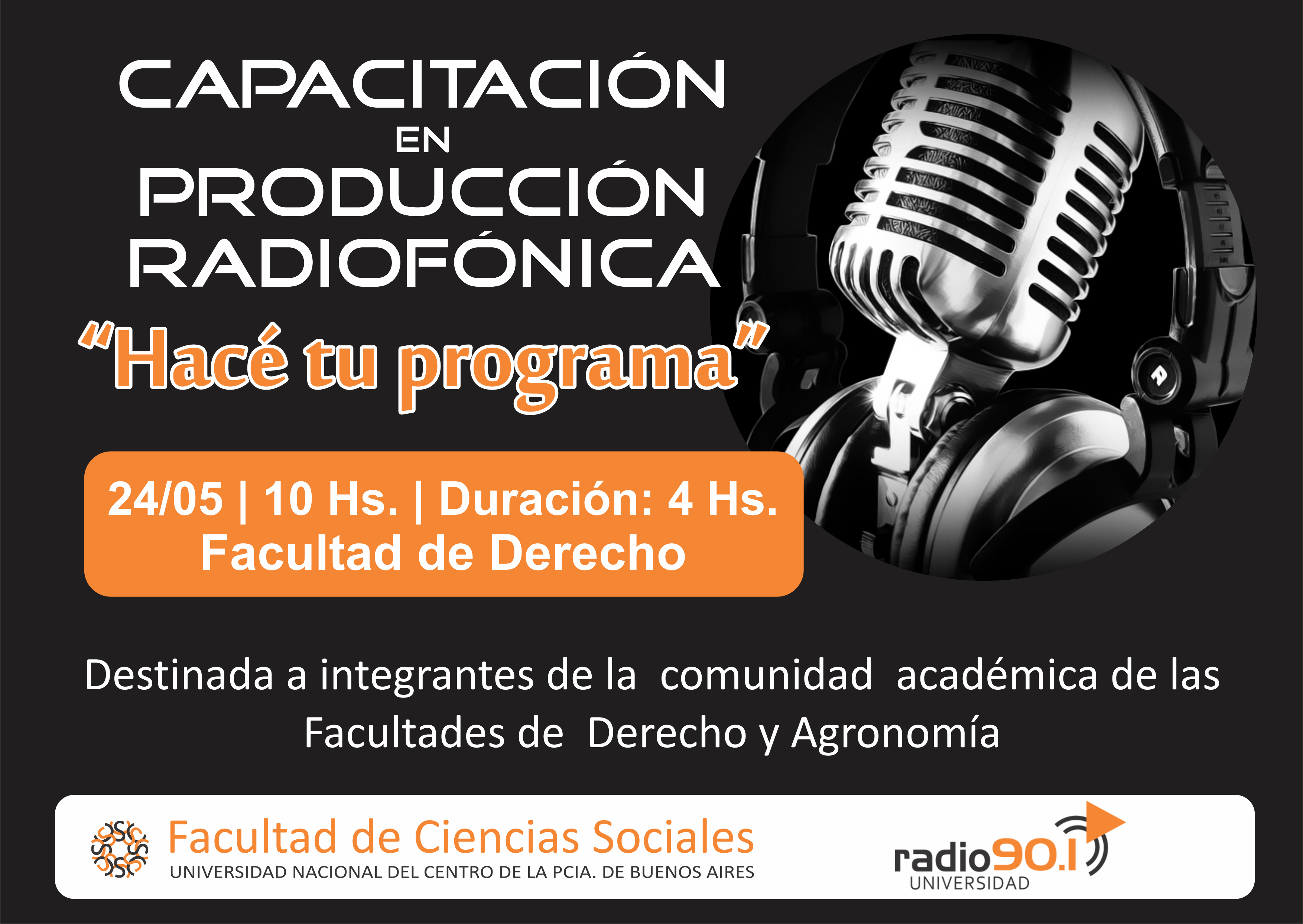 CAPACITACIÓN
EN
PRODUCCIÓN
RADIOFÓNICA
"Hacé tu programa"

24/05 | 10 Hs. | Duración: 4 Hs.
Facultad de Derecho

Destinada a integrantes de la comunidad académica de las Facultades de Derecho y Agronomía

Facultad de Ciencias Sociales
UNIVERSIDAD NACIONAL DEL CENTRO DE LA PCIA. DE BUENOS AIRES

radio90.1
UNIVERSIDAD